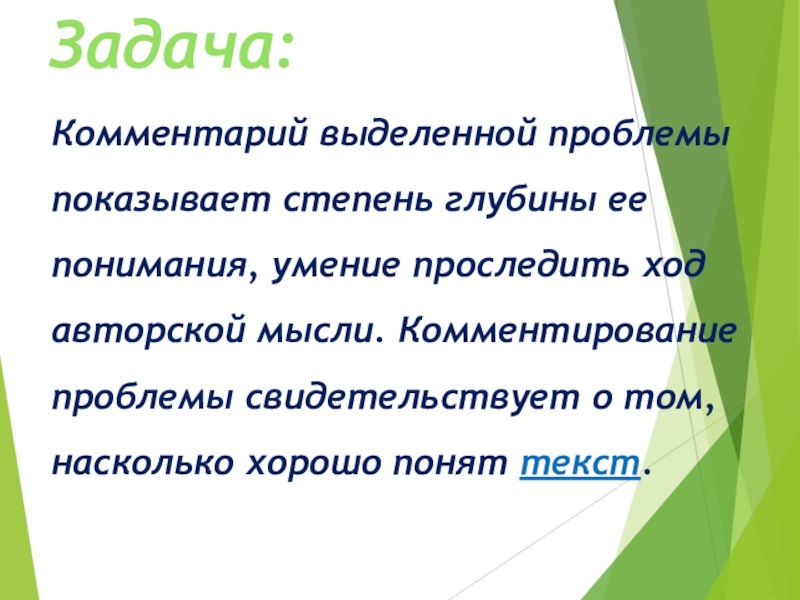 Задача:

Комментарий выделенной проблемы показывает степень глубины ее понимания, умение проследить ход авторской мысли. Комментирование проблемы свидетельствует о том, насколько хорошо понят текст.